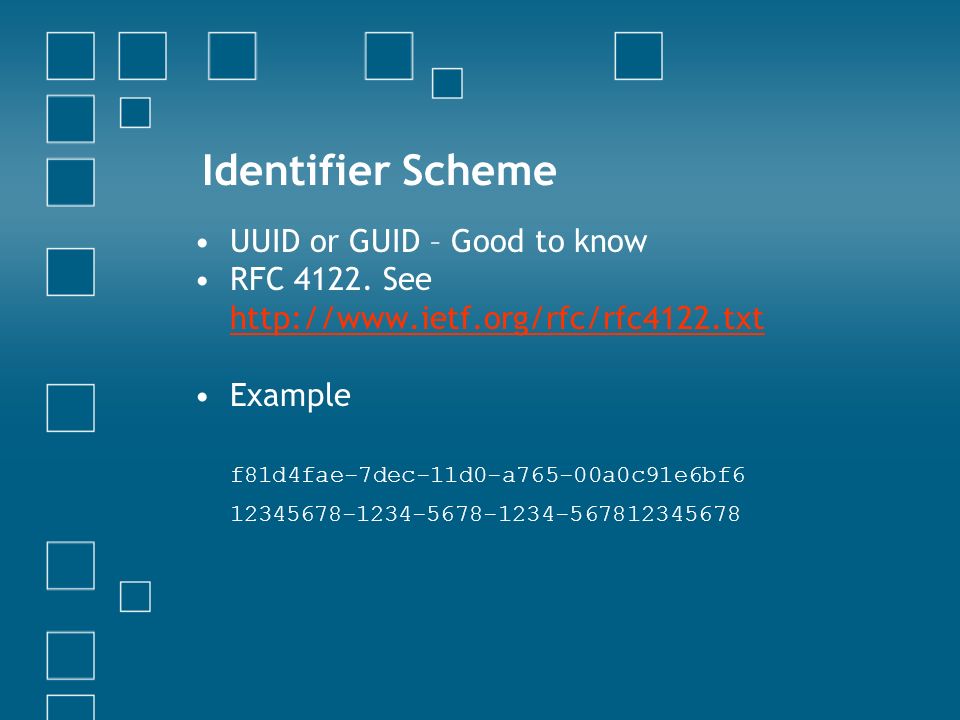 Identifier Scheme

• UUID or GUID – Good to know
• RFC 4122. See http://www.ietf.org/rfc/rfc4122.txt

• Example

f81d4fae-7dec-11d0-a765-00a0c91e6bf6

12345678-1234-5678-1234-567812345678